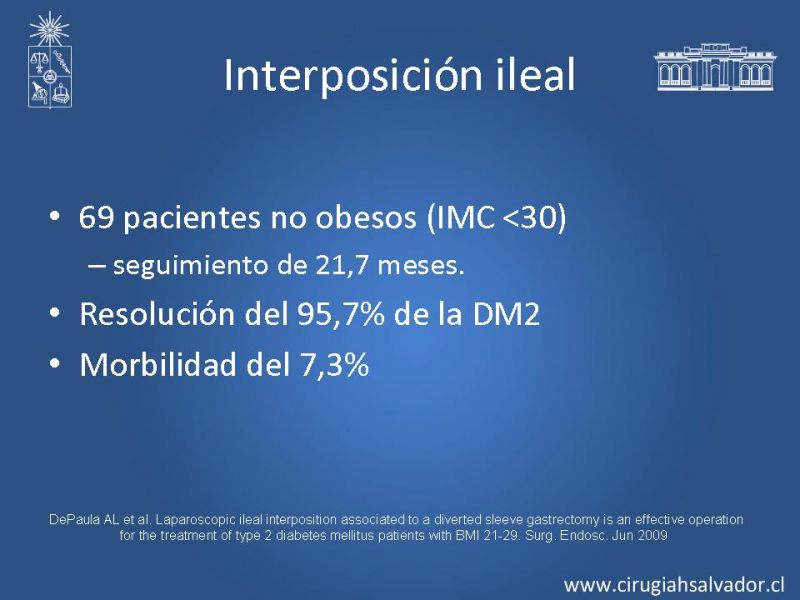 Interposición ileal

• 69 pacientes no obesos (IMC <30)
– seguimiento de 21,7 meses.
• Resolución del 95,7% de la DM2
• Morbilidad del 7,3%

DePaula AL et al. Laparoscopic ileal interposition associated to a diverted sleeve gastrectomy is an effective operation for the treatment of type 2 diabetes mellitus patients with BMI 21-29. Surg. Endosc. Jun 2009

www.cirugiahsalvador.cl